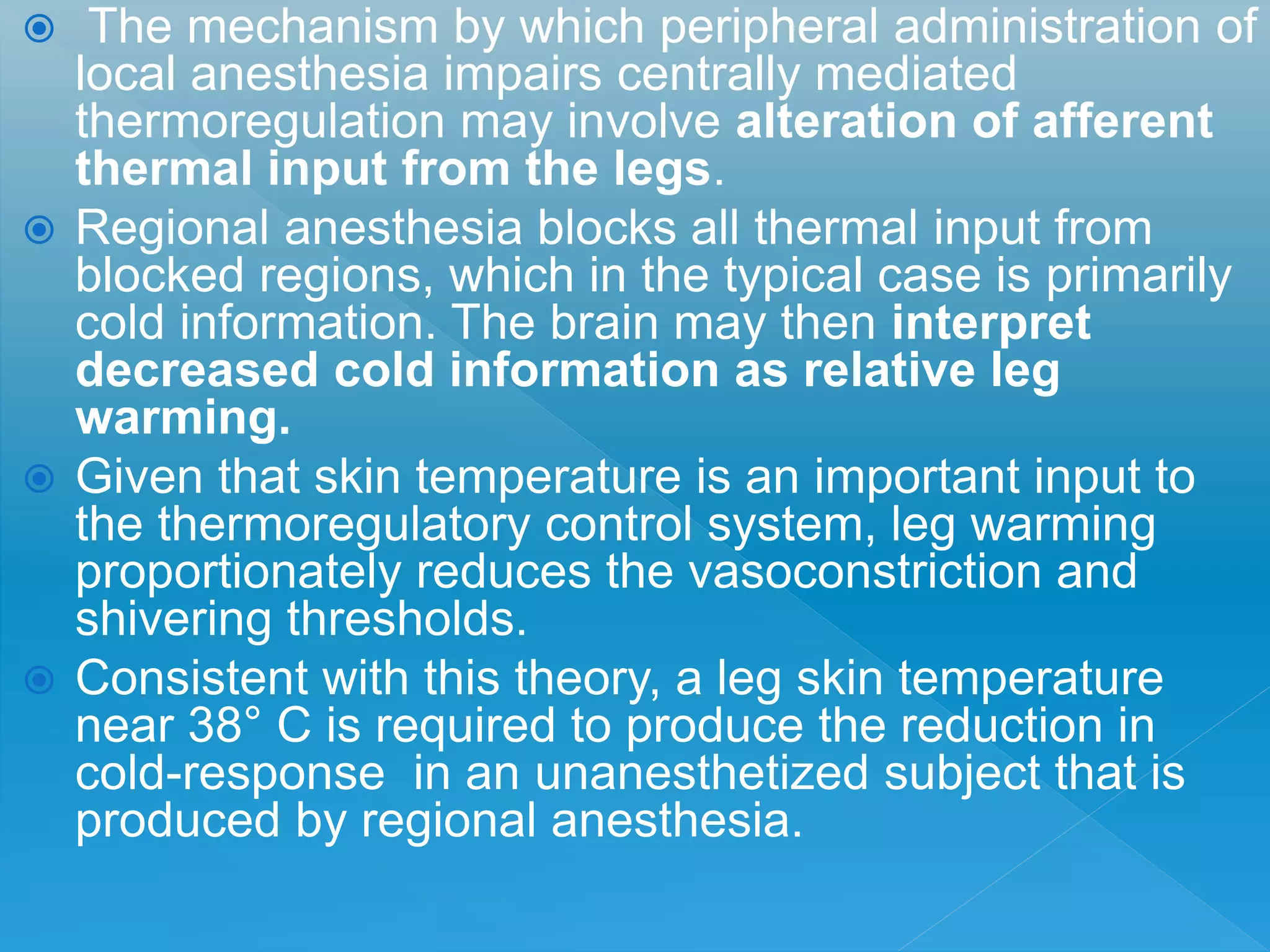 The mechanism by which peripheral administration of local anesthesia impairs centrally mediated thermoregulation may involve alteration of afferent thermal input from the legs.

Regional anesthesia blocks all thermal input from blocked regions, which in the typical case is primarily cold information. The brain may then interpret decreased cold information as relative leg warming.

Given that skin temperature is an important input to the thermoregulatory control system, leg warming proportionately reduces the vasoconstriction and shivering thresholds.

Consistent with this theory, a leg skin temperature near 38° C is required to produce the reduction in cold-response in an unanesthetized subject that is produced by regional anesthesia.